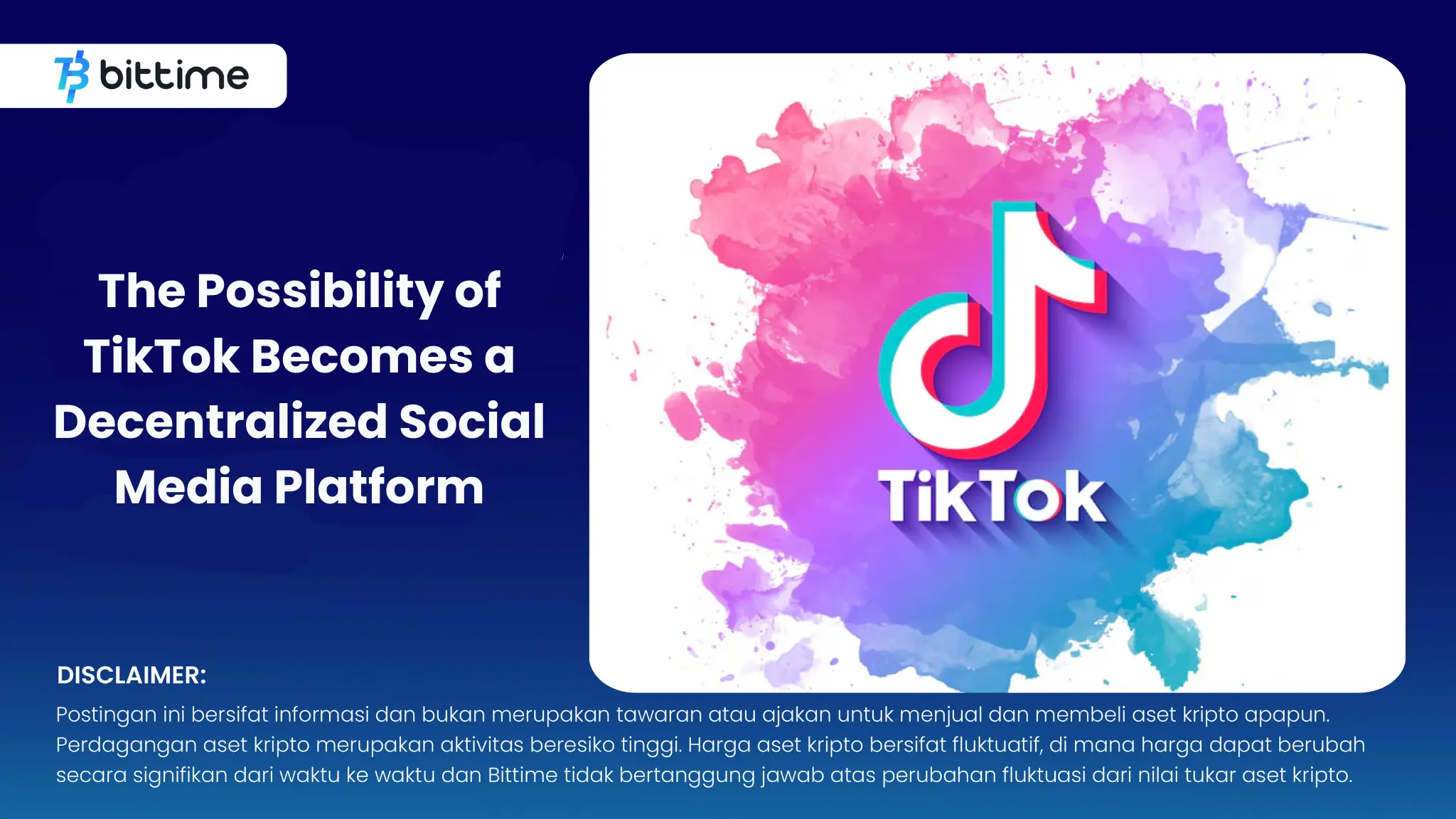 bittime

The Possibility of TikTok Becomes a Decentralized Social Media Platform

TikTok

DISCLAIMER:

Postingan ini bersifat informasi dan bukan merupakan tawaran atau ajakan untuk menjual dan membeli aset kripto apapun. Perdagangan aset kripto merupakan aktivitas beresiko tinggi. Harga aset kripto bersifat fluktuatif, di mana harga dapat berubah secara signifikan dari waktu ke waktu dan Bittime tidak bertanggung jawab atas perubahan fluktuasi dari nilai tukar aset kripto.